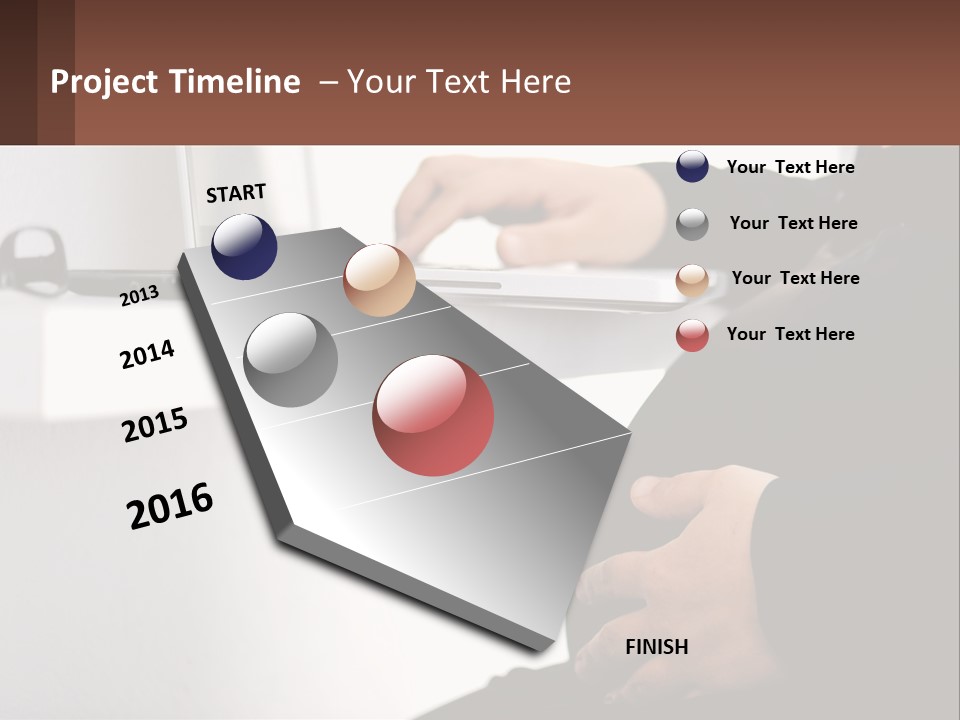 Project Timeline – Your Text Here

START

2013

2014

2015

2016

FINISH

Your Text Here

Your Text Here

Your Text Here

Your Text Here